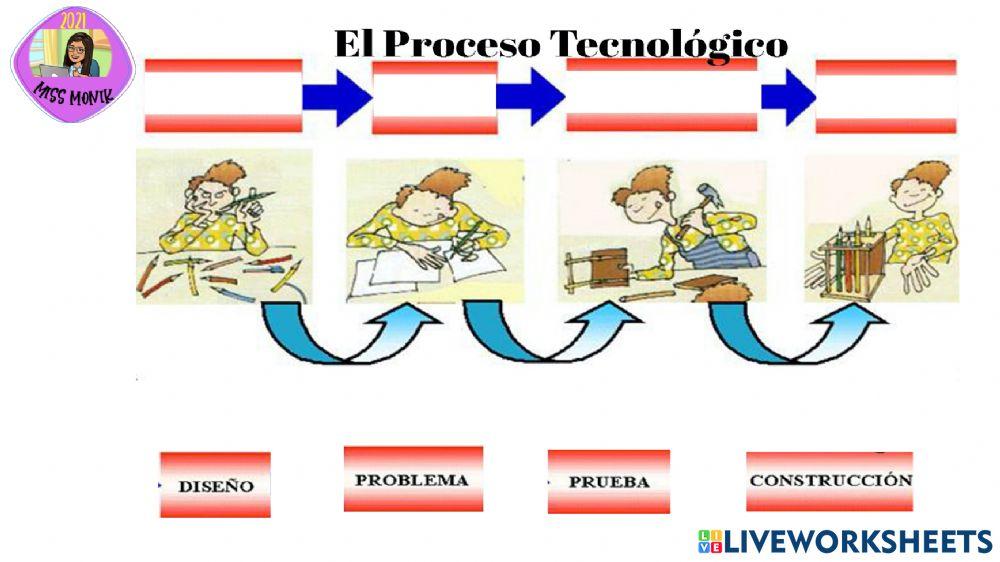 2021
MISS MONIK

El Proceso Tecnológico

DISEÑO

PROBLEMA

PRUEBA

CONSTRUCCIÓN

LIVEWORKSHEETS